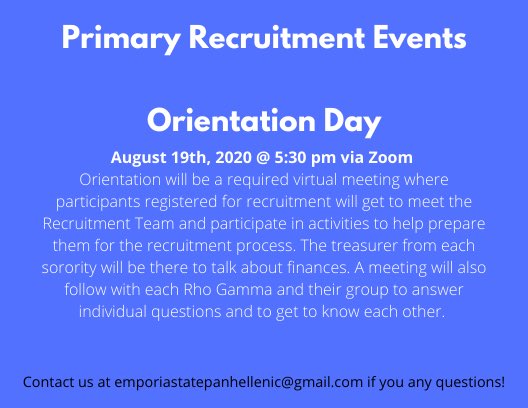 Primary Recruitment Events

Orientation Day

August 19th, 2020 @ 5:30 pm via Zoom

Orientation will be a required virtual meeting where participants registered for recruitment will get to meet the Recruitment Team and participate in activities to help prepare them for the recruitment process. The treasurer from each sorority will be there to talk about finances. A meeting will also follow with each Rho Gamma and their group to answer individual questions and to get to know each other.

Contact us at emporiastatepanhellenic@gmail.com if you any questions!